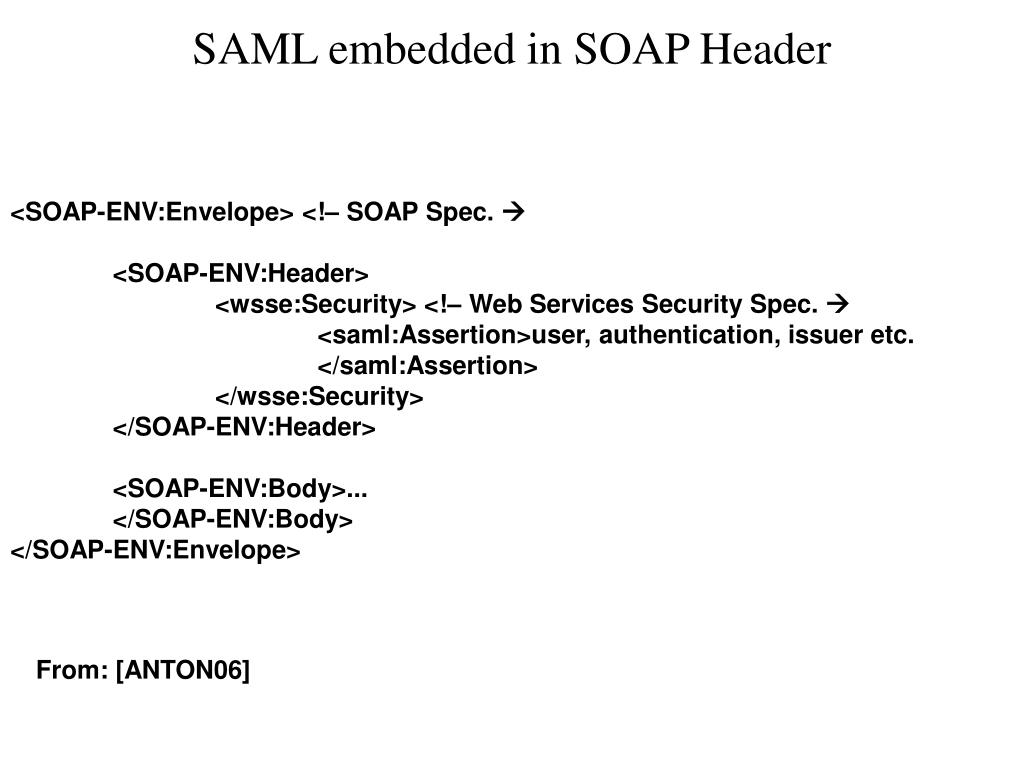 SAML embedded in SOAP Header

<SOAP-ENV:Envelope> <!– SOAP Spec. →

<SOAP-ENV:Header>
<wsse:Security> <!– Web Services Security Spec. →
<saml:Assertion>user, authentication, issuer etc.
</saml:Assertion>
</wsse:Security>
</SOAP-ENV:Header>

<SOAP-ENV:Body>...
</SOAP-ENV:Body>
</SOAP-ENV:Envelope>

From: [ANTON06]